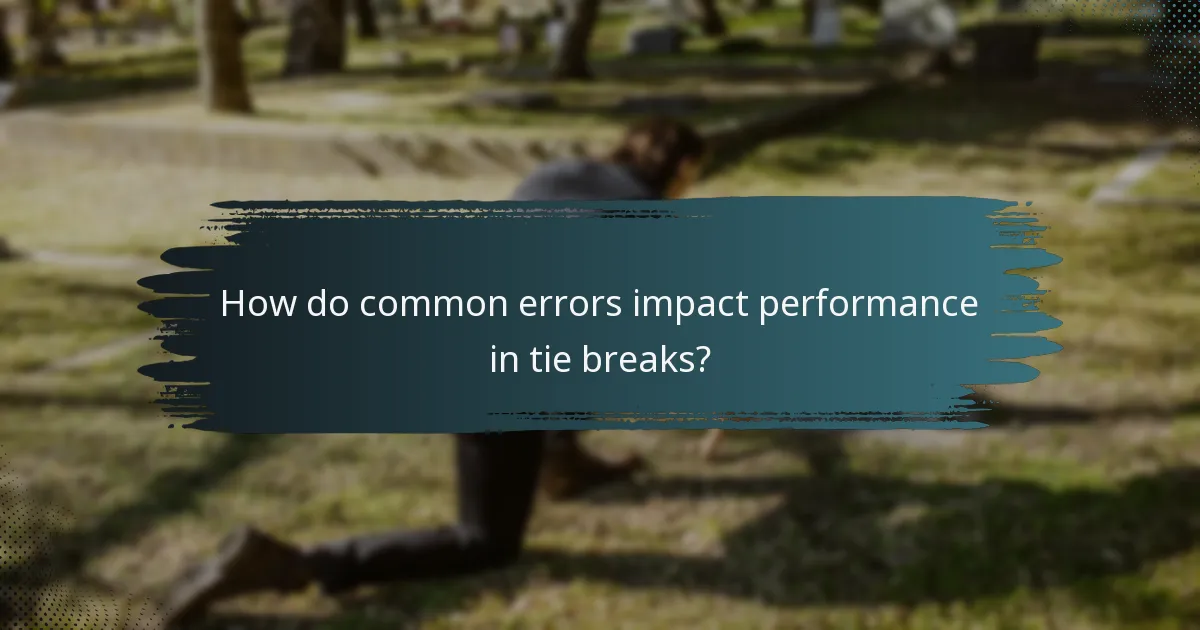 How do common errors impact performance in tie breaks?